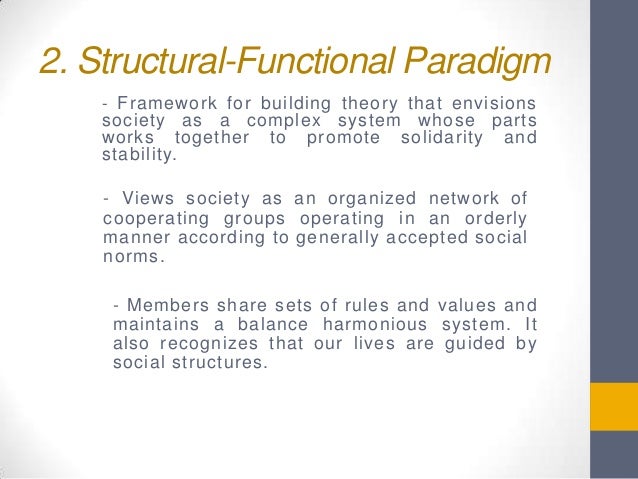 2. Structural-Functional Paradigm

- Framework for building theory that envisions society as a complex system whose parts works together to promote solidarity and stability.

- Views society as an organized network of cooperating groups operating in an orderly manner according to generally accepted social norms.

- Members share sets of rules and values and maintains a balance harmonious system. It also recognizes that our lives are guided by social structures.